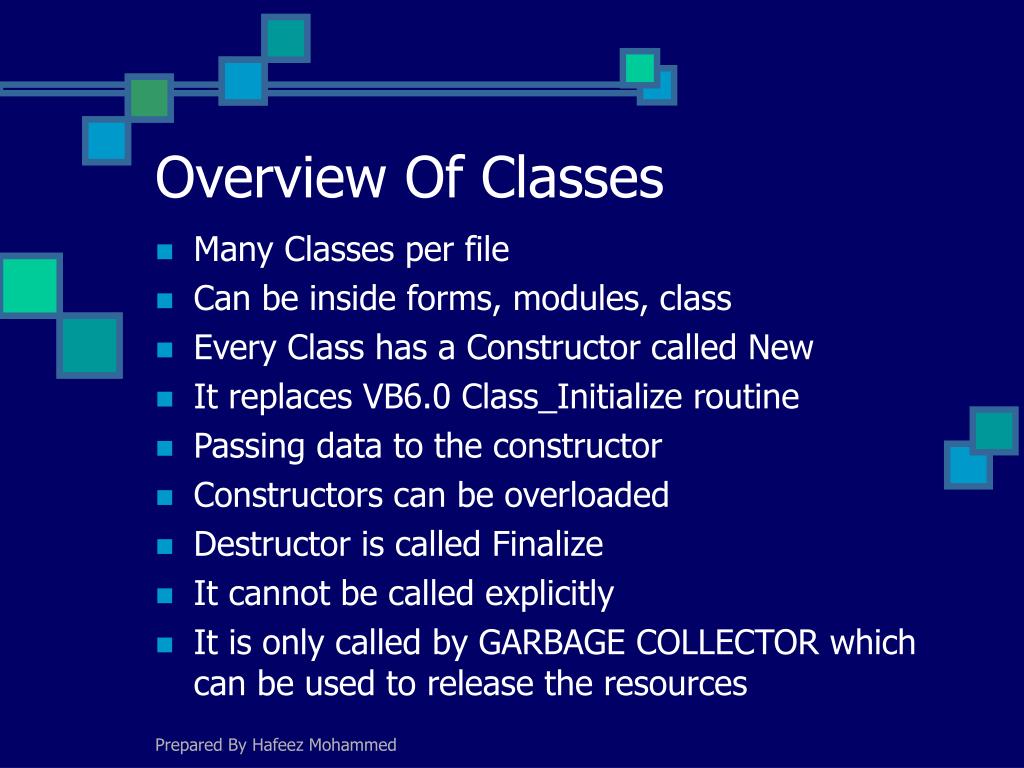 Overview Of Classes

- Many Classes per file
- Can be inside forms, modules, class
- Every Class has a Constructor called New
- It replaces VB6.0 Class_Initialize routine
- Passing data to the constructor
- Constructors can be overloaded
- Destructor is called Finalize
- It cannot be called explicitly
- It is only called by GARBAGE COLLECTOR which can be used to release the resources

Prepared By Hafeez Mohammed